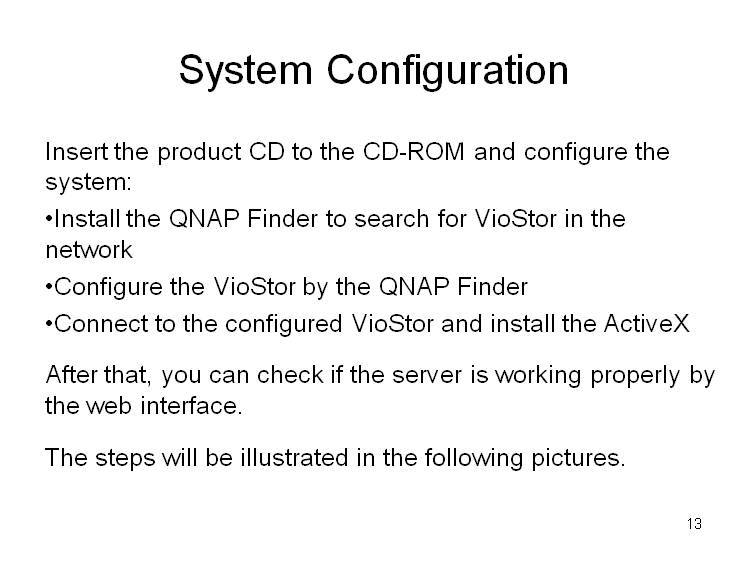 System Configuration

Insert the product CD to the CD-ROM and configure the system:

•Install the QNAP Finder to search for VioStor in the network

•Configure the VioStor by the QNAP Finder

•Connect to the configured VioStor and install the ActiveX

After that, you can check if the server is working properly by the web interface.

The steps will be illustrated in the following pictures.

13